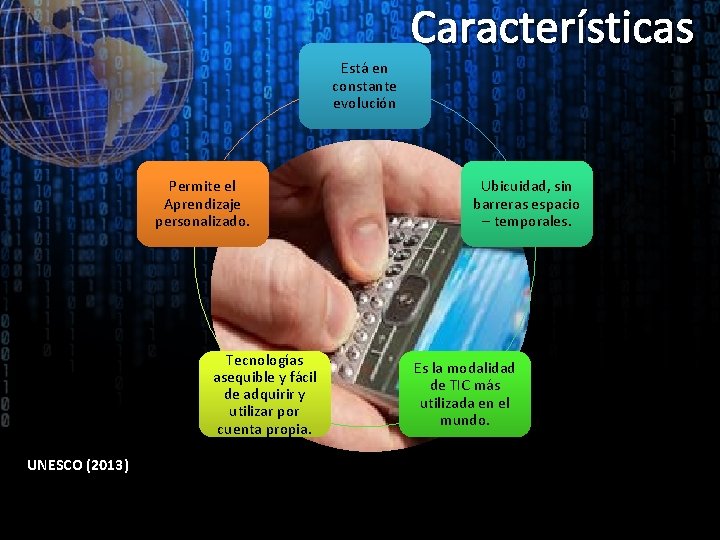 Características

Está en constante evolución

Ubicuidad, sin barreras espacio – temporales.

Es la modalidad de TIC más utilizada en el mundo.

Tecnologías asequible y fácil de adquirir y utilizar por cuenta propia.

Permite el Aprendizaje personalizado.

UNESCO (2013)